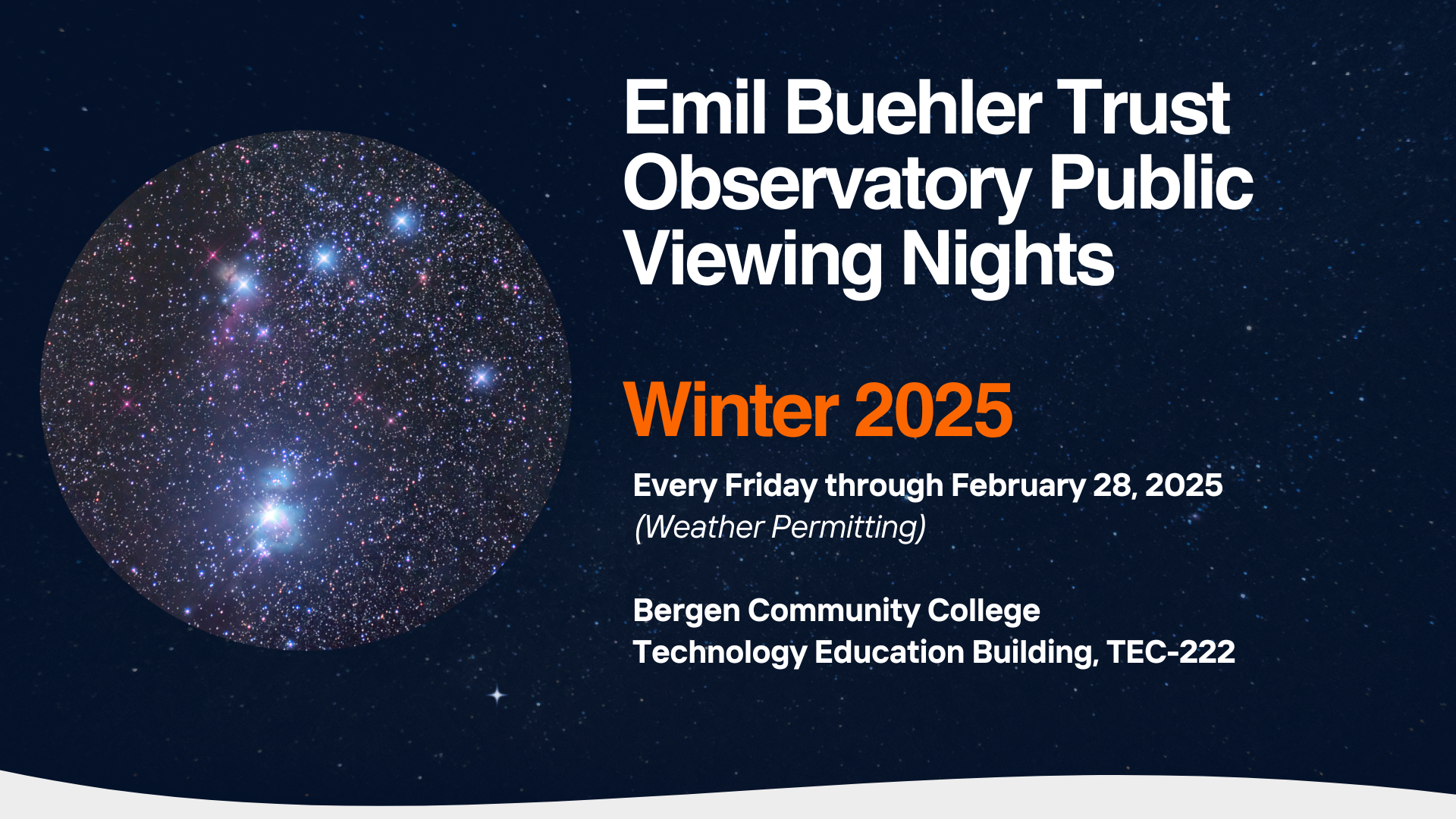 Emil Buehler Trust Observatory Public Viewing Nights

Winter 2025

Every Friday through February 28, 2025
(Weather Permitting)

Bergen Community College
Technology Education Building, TEC-222